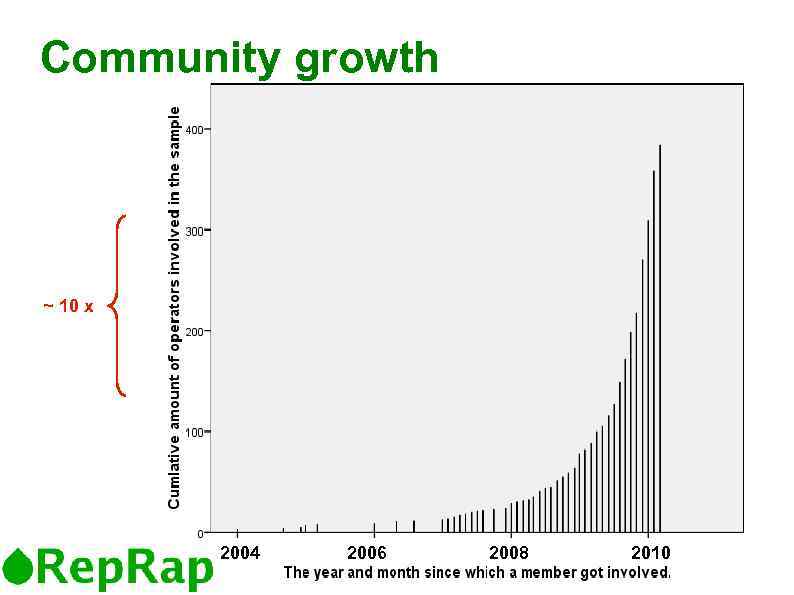 Community growth

~ 10 x

Cumlative amount of operators involved in the sample

400
300
200
100
0

2004
2006
2008
2010

The year and month since which a member got involved.

RepRap